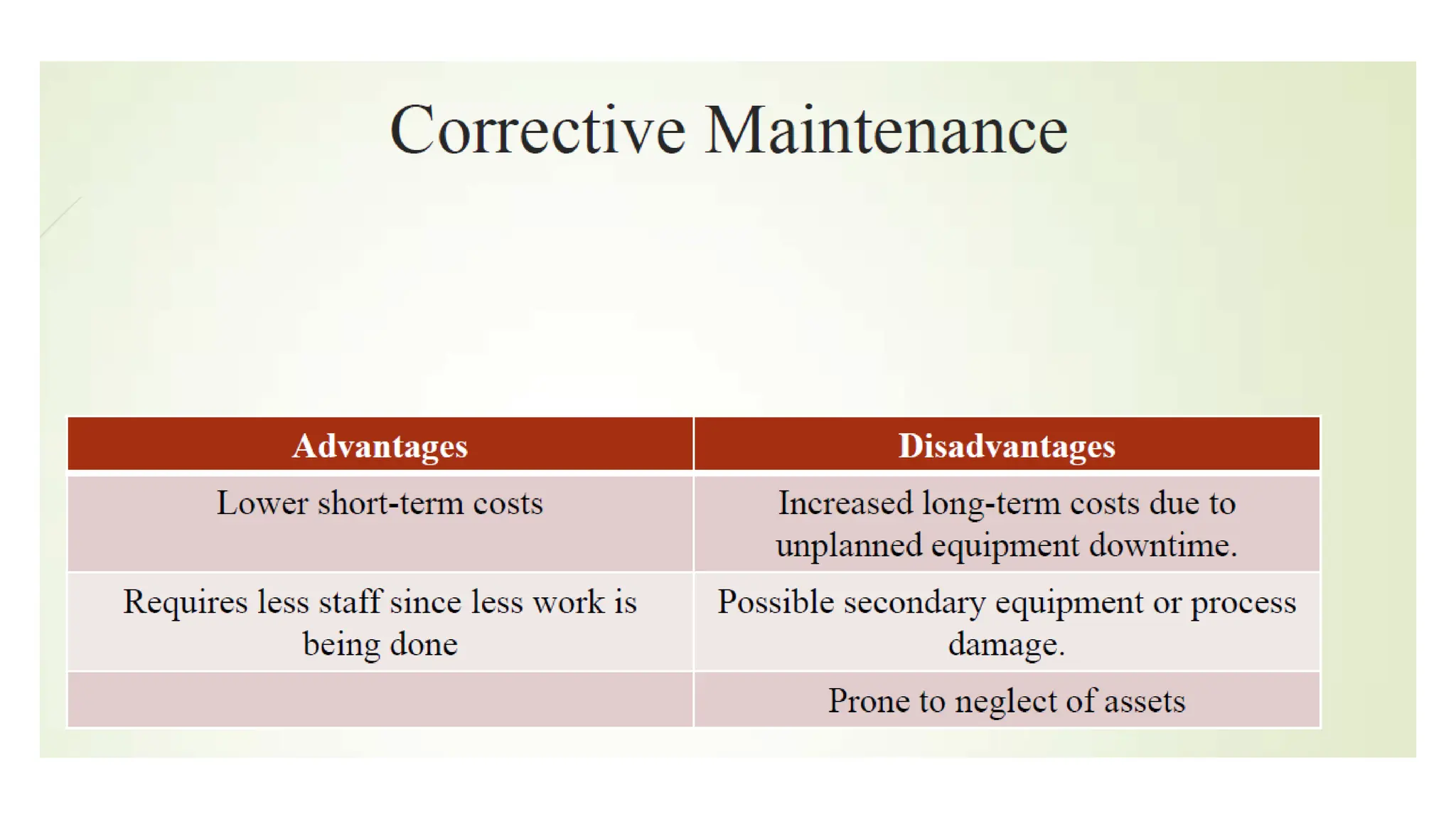 Corrective Maintenance

| Advantages | Disadvantages |
|---|---|
| Lower short-term costs | Increased long-term costs due to unplanned equipment downtime. |
| Requires less staff since less work is being done | Possible secondary equipment or process damage. |
| | Prone to neglect of assets |